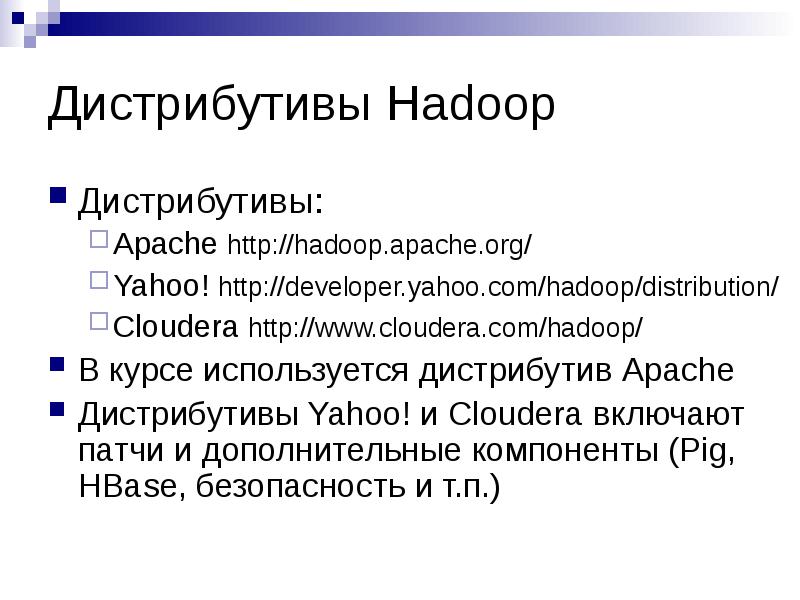 Дистрибутивы Hadoop

Дистрибутивы:

Apache http://hadoop.apache.org/

Yahoo! http://developer.yahoo.com/hadoop/distribution/

Cloudera http://www.cloudera.com/hadoop/

В курсе используется дистрибутив Apache

Дистрибутивы Yahoo! и Cloudera включают патчи и дополнительные компоненты (Pig, HBase, безопасность и т.п.)